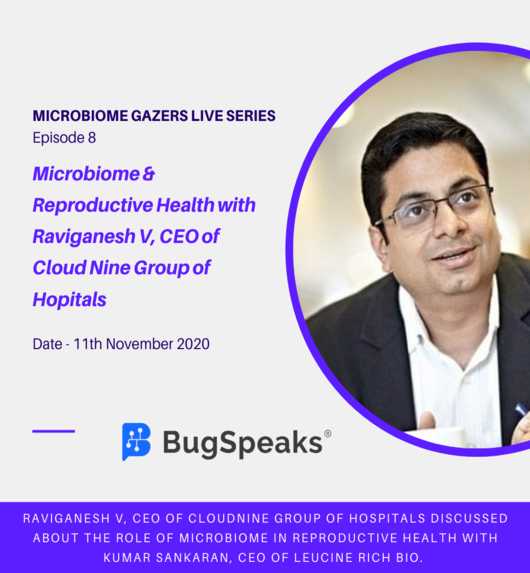 MICROBIOME GAZERS LIVE SERIES
Episode 8

Microbiome & Reproductive Health with Raviganesh V, CEO of Cloud Nine Group of Hopitals

Date - 11th November 2020

BugSpeaks®

RAVIGANESH V, CEO OF CLOUDNINE GROUP OF HOSPITALS DISCUSSED ABOUT THE ROLE OF MICROBIOME IN REPRODUCTIVE HEALTH WITH KUMAR SANKARAN, CEO OF LEUCINE RICH BIO.